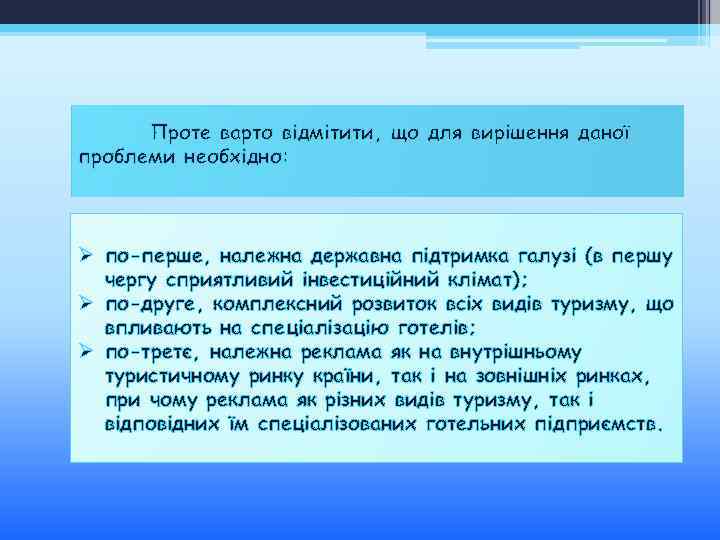 Проте варто відмітити, що для вирішення даної проблеми необхідно:

➢ по-перше, належна державна підтримка галузі (в першу чергу сприятливий інвестиційний клімат);
➢ по-друге, комплексний розвиток всіх видів туризму, що впливають на спеціалізацію готелів;
➢ по-третє, належна реклама як на внутрішньому туристичному ринку країни, так і на зовнішніх ринках, при чому реклама як різних видів туризму, так і відповідних їм спеціалізованих готельних підприємств.